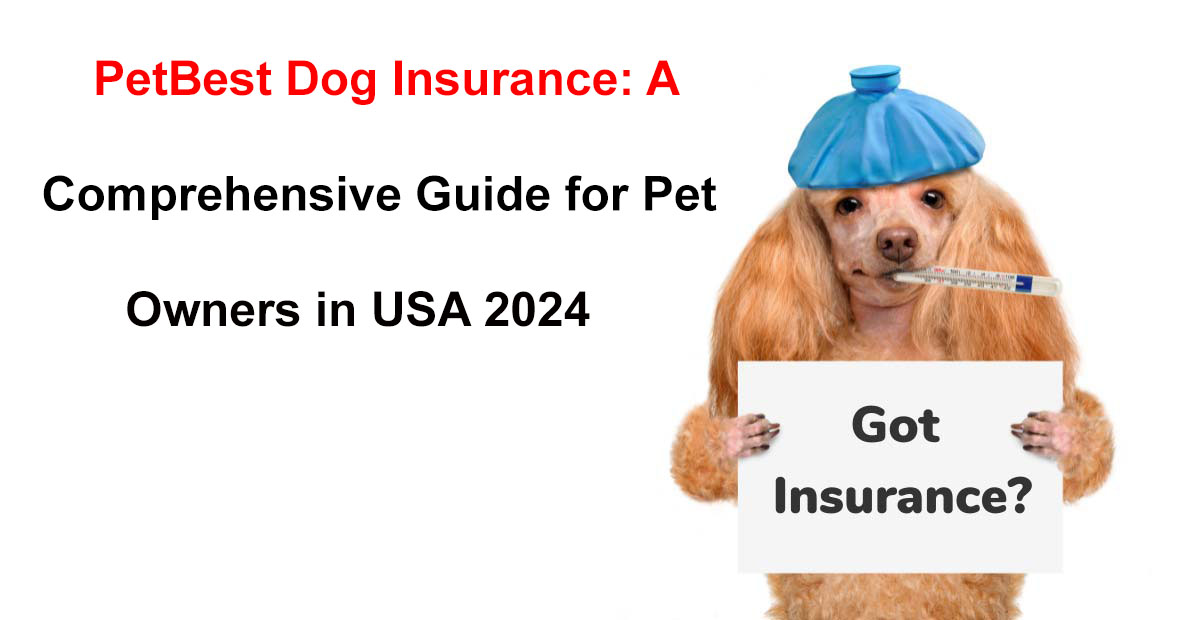 PetBest Dog Insurance: A

Comprehensive Guide for Pet

Owners in USA 2024

Got Insurance?